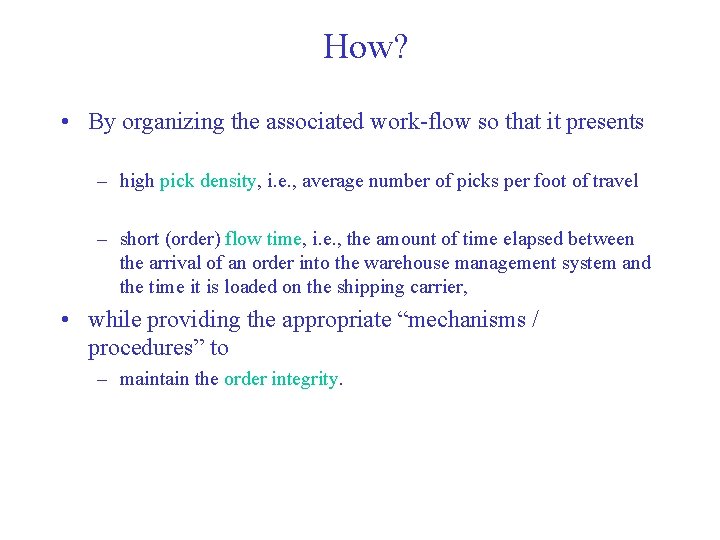 How?

• By organizing the associated work-flow so that it presents

– high pick density, i.e., average number of picks per foot of travel

– short (order) flow time, i.e., the amount of time elapsed between the arrival of an order into the warehouse management system and the time it is loaded on the shipping carrier,

• while providing the appropriate “mechanisms / procedures” to

– maintain the order integrity.